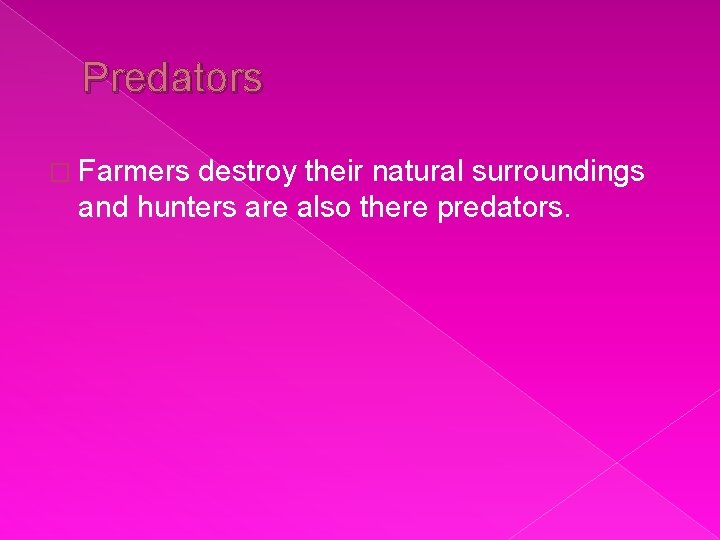 Predators

Farmers destroy their natural surroundings and hunters are also there predators.